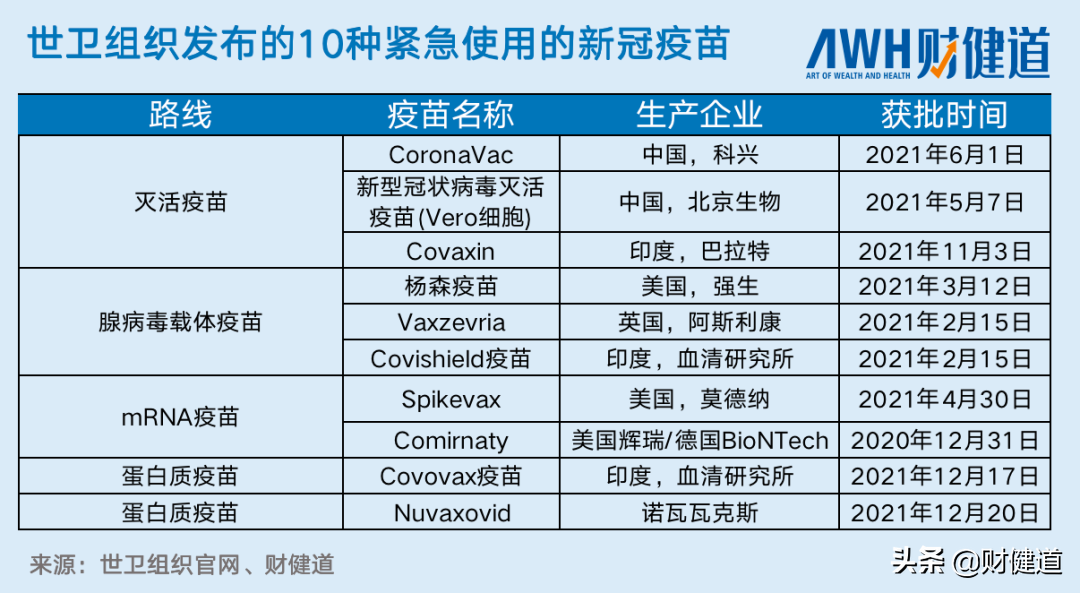 世卫组织发布的10种紧急使用的新冠疫苗

AWH财健道
ART OF WEALTH AND HEALTH

| 路线 | 疫苗名称 | 生产企业 | 获批时间 |
|---|---|---|---|
| 灭活疫苗 | CoronaVac | 中国，科兴 | 2021年6月1日 |
| | 新型冠状病毒灭活疫苗(Vero细胞) | 中国，北京生物 | 2021年5月7日 |
| | Covaxin | 印度，巴拉特 | 2021年11月3日 |
| 腺病毒载体疫苗 | 杨森疫苗 | 美国，强生 | 2021年3月12日 |
| | Vaxzevria | 英国，阿斯利康 | 2021年2月15日 |
| | Covishield疫苗 | 印度，血清研究所 | 2021年2月15日 |
| mRNA疫苗 | Spikevax | 美国，莫德纳 | 2021年4月30日 |
| | Comirnaty | 美国辉瑞/德国BioNTech | 2020年12月31日 |
| 蛋白质疫苗 | Covovax疫苗 | 印度，血清研究所 | 2021年12月17日 |
| 蛋白质疫苗 | Nuvaxovid | 诺瓦瓦克斯 | 2021年12月20日 |

来源：世卫组织官网、财健道

头条 @财健道